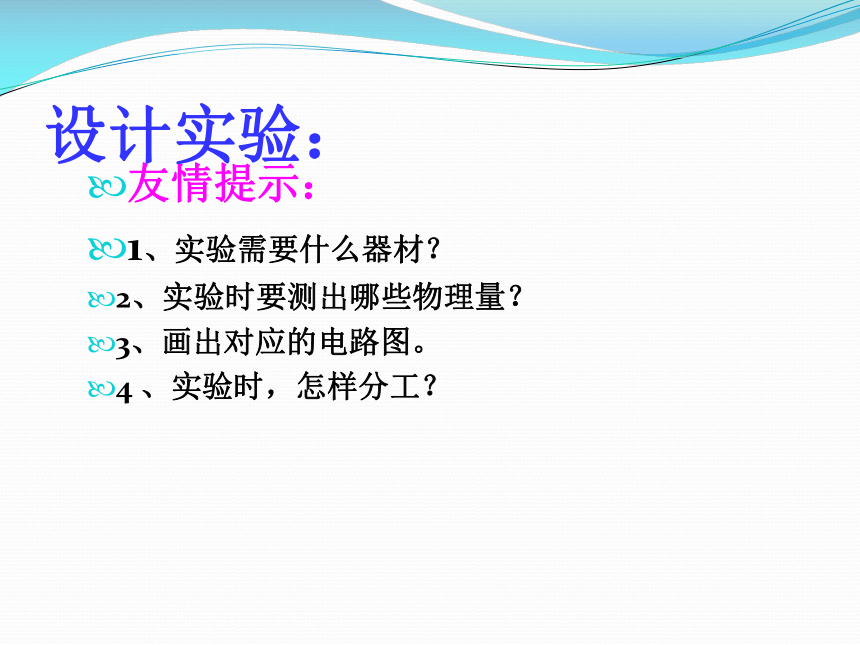 设计实验：

友情提示：

1、实验需要什么器材？

2、实验时要测出哪些物理量？

3、画出对应的电路图。

4 、实验时，怎样分工？